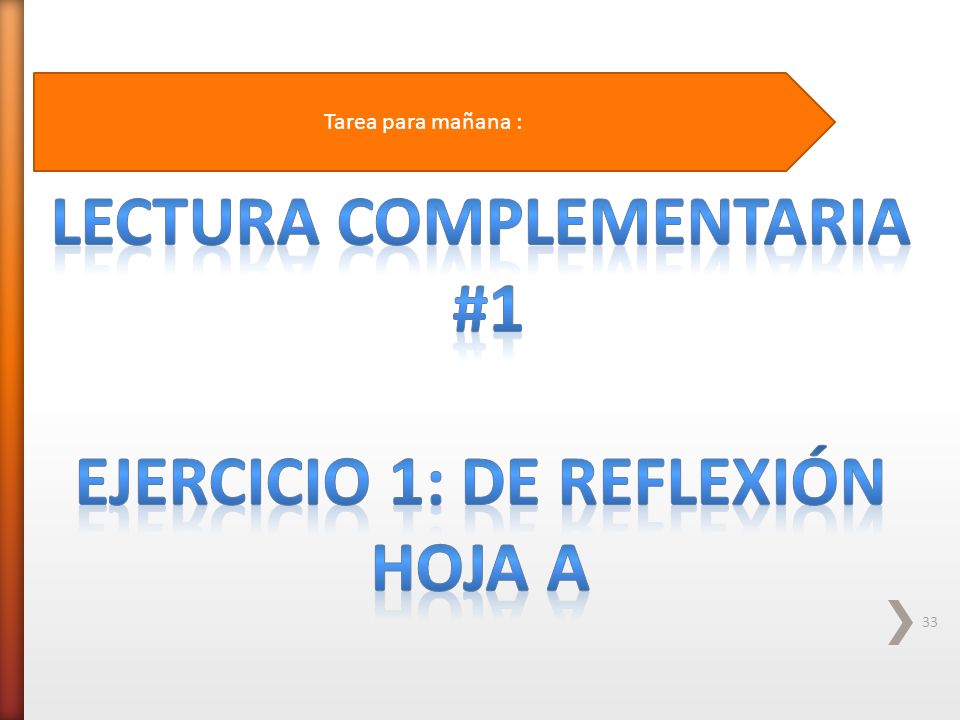 Tarea para mañana :

LECTURA COMPLEMENTARIA #1

EJERCICIO 1: DE REFLEXIÓN HOJA A

33